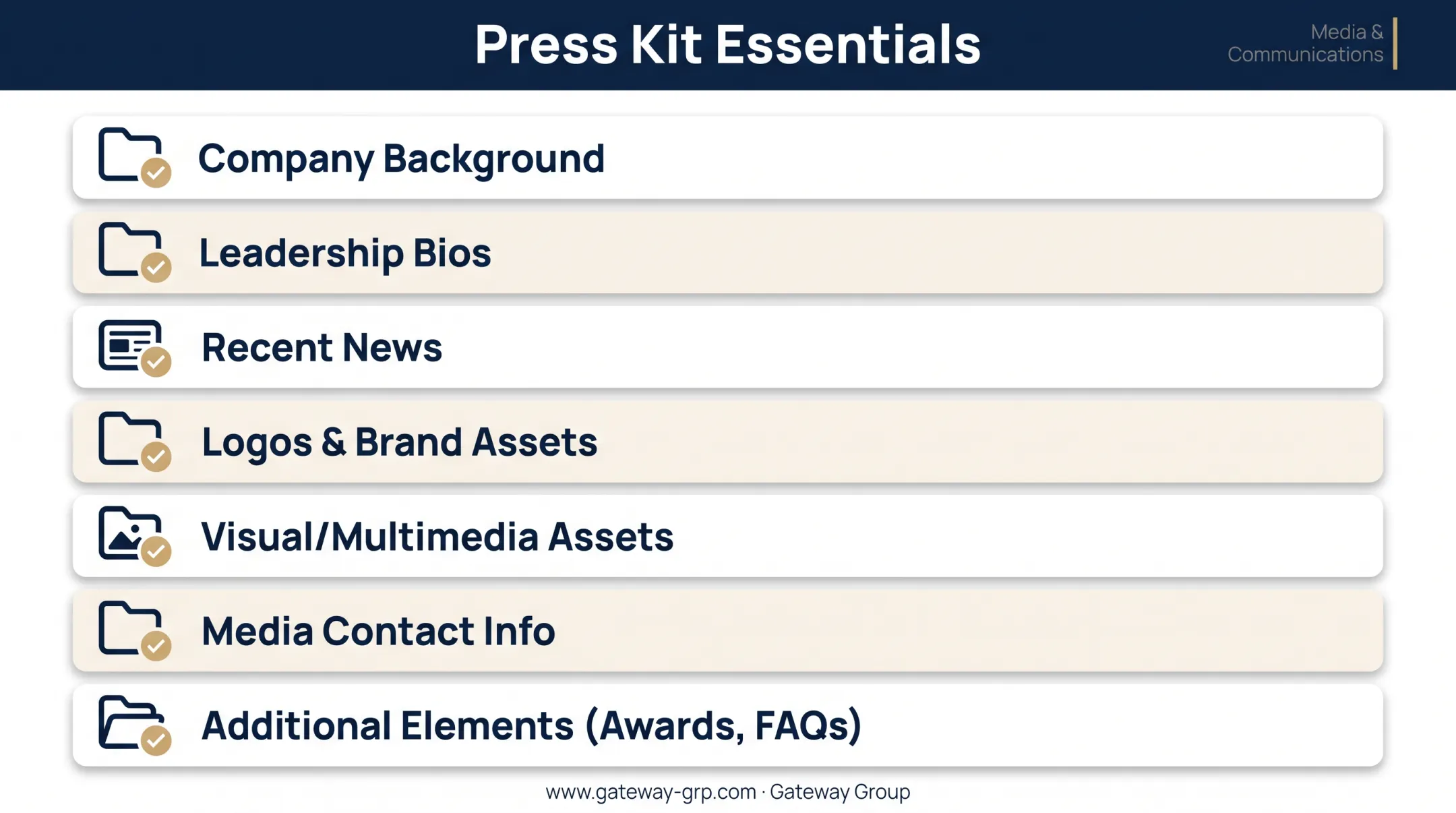 Press Kit Essentials

Media & Communications

Company Background

Leadership Bios

Recent News

Logos & Brand Assets

Visual/Multimedia Assets

Media Contact Info

Additional Elements (Awards, FAQs)

www.gateway-grp.com · Gateway Group